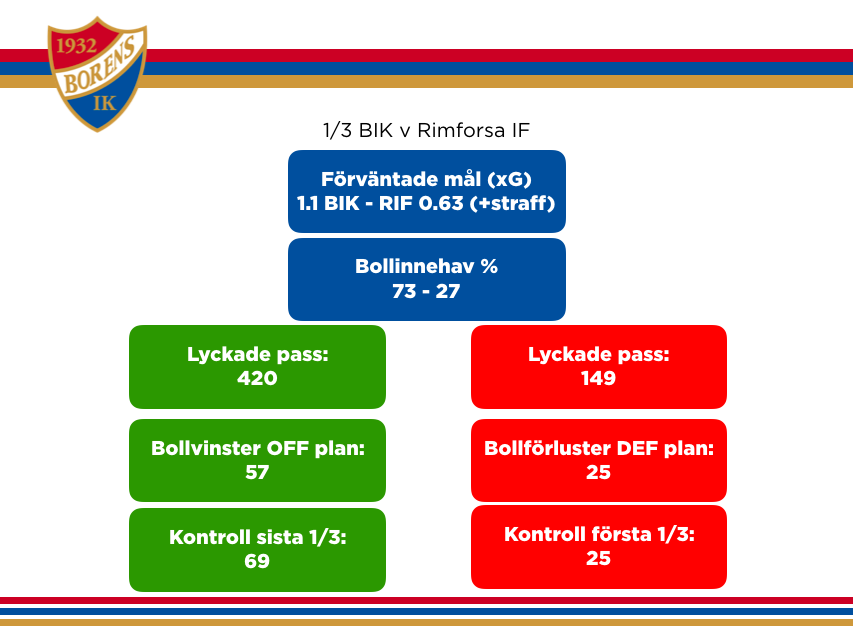 1932
BORENS
IK

1/3 BIK v Rimforsa IF

Förväntade mål (xG)
1.1 BIK - RIF 0.63 (+straff)

Bollinnehav %
73 - 27

Lyckade pass:
420

Bollvinster OFF plan:
57

Kontroll sista 1/3:
69

Lyckade pass:
149

Bollförluster DEF plan:
25

Kontroll första 1/3:
25